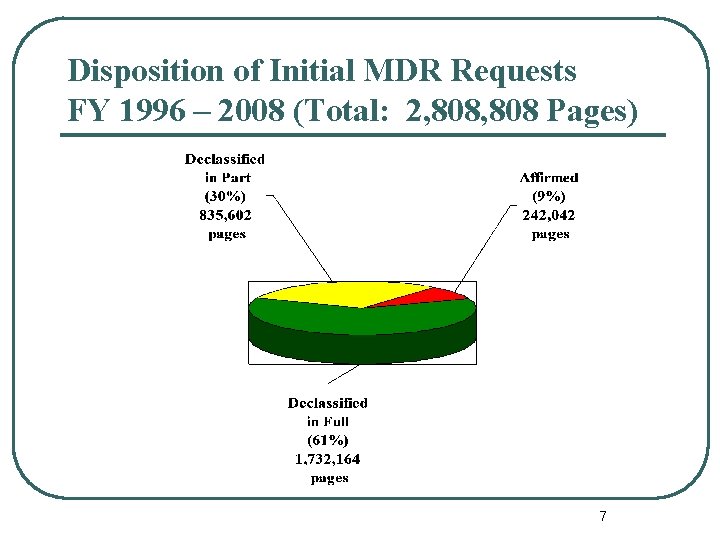 Disposition of Initial MDR Requests
FY 1996 – 2008 (Total: 2,808,808 Pages)

Declassified in Part (30%) 835,602 pages

Affirmed (9%) 242,042 pages

Declassified in Full (61%) 1,732,164 pages

7